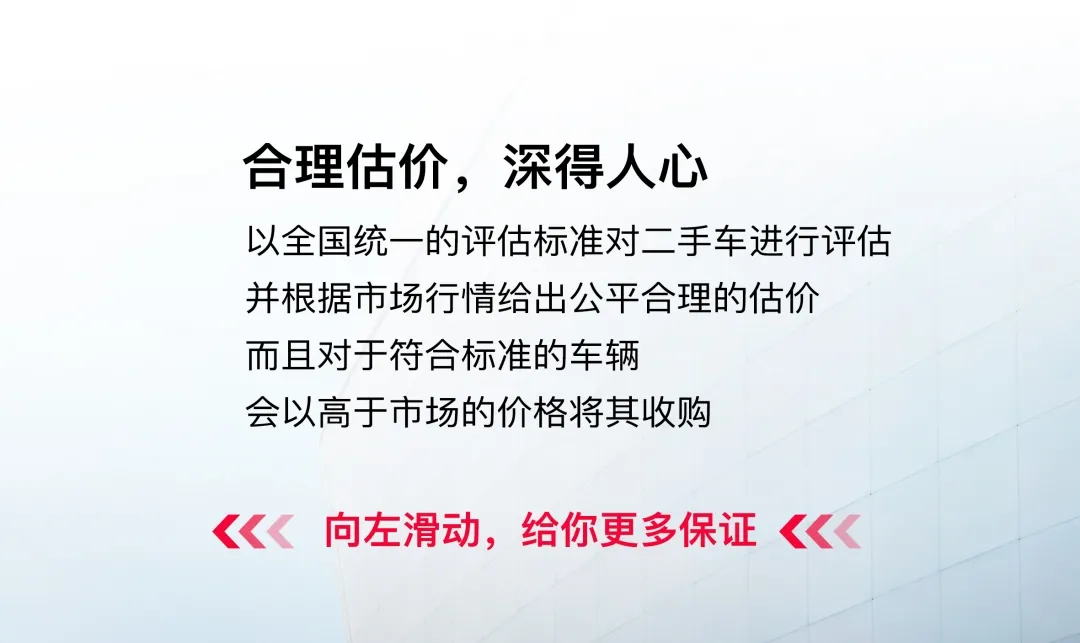 合理估价，深得人心

以全国统一的评估标准对二手车进行评估
并根据市场行情给出公平合理的估价
而且对于符合标准的车辆
会以高于市场的价格将其收购

向左滑动，给你更多保证